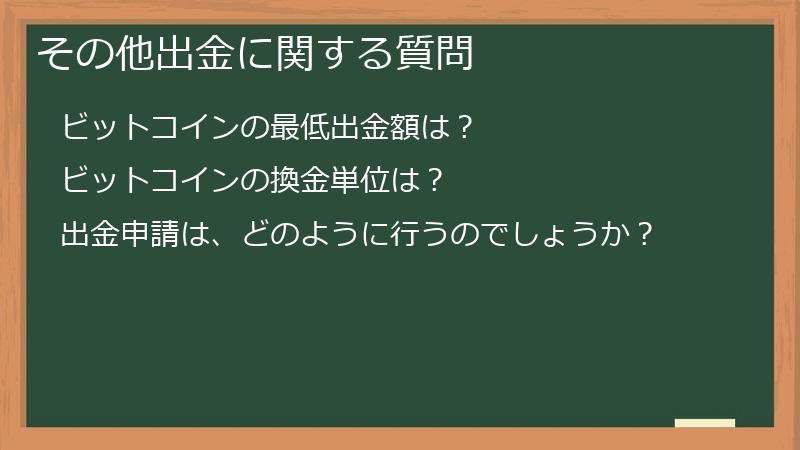 その他出金に関する質問

ビットコインの最低出金額は？

ビットコインの換金単位は？

出金申請は、どのように行うのでしょうか？